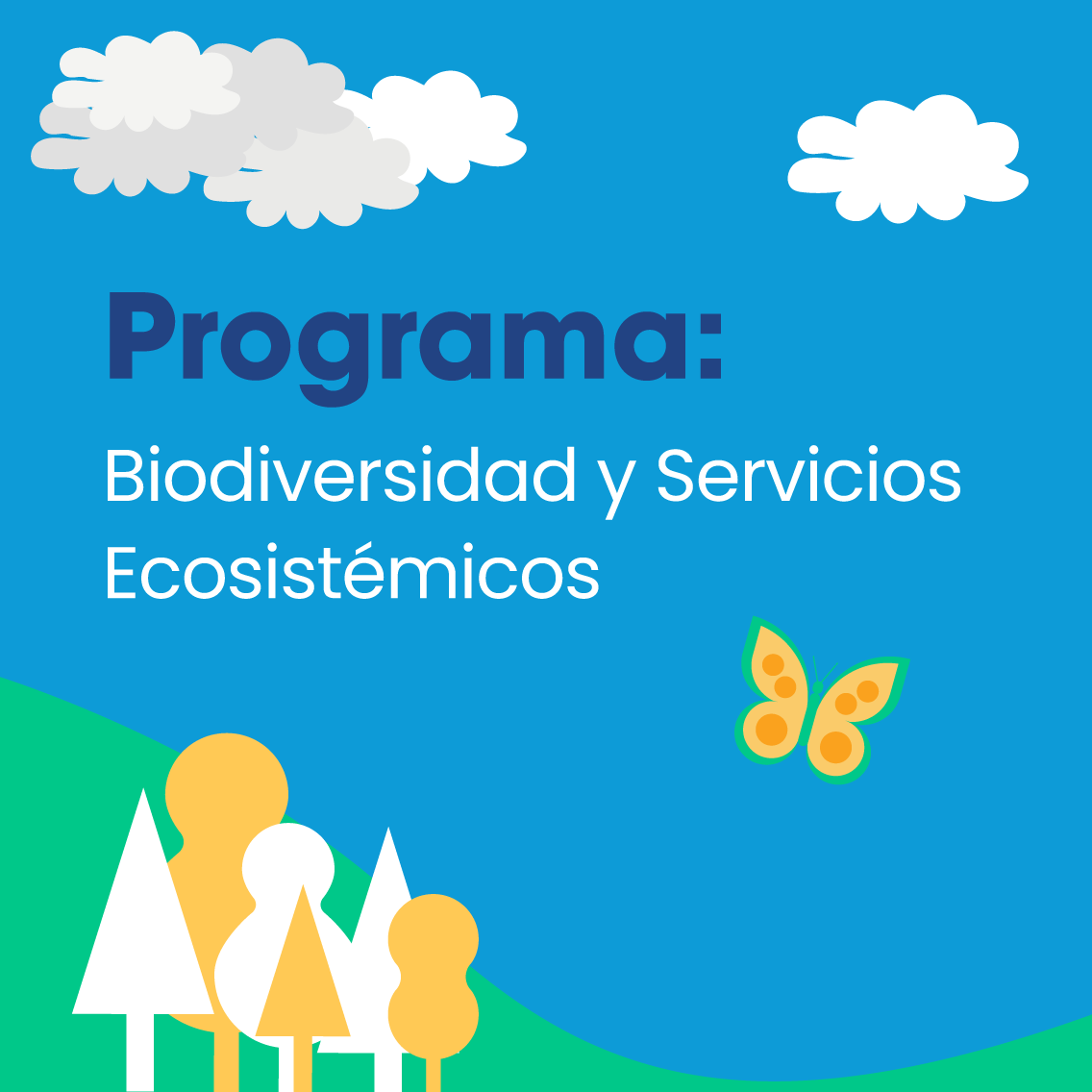 Programa:

Biodiversidad y Servicios Ecosistémicos